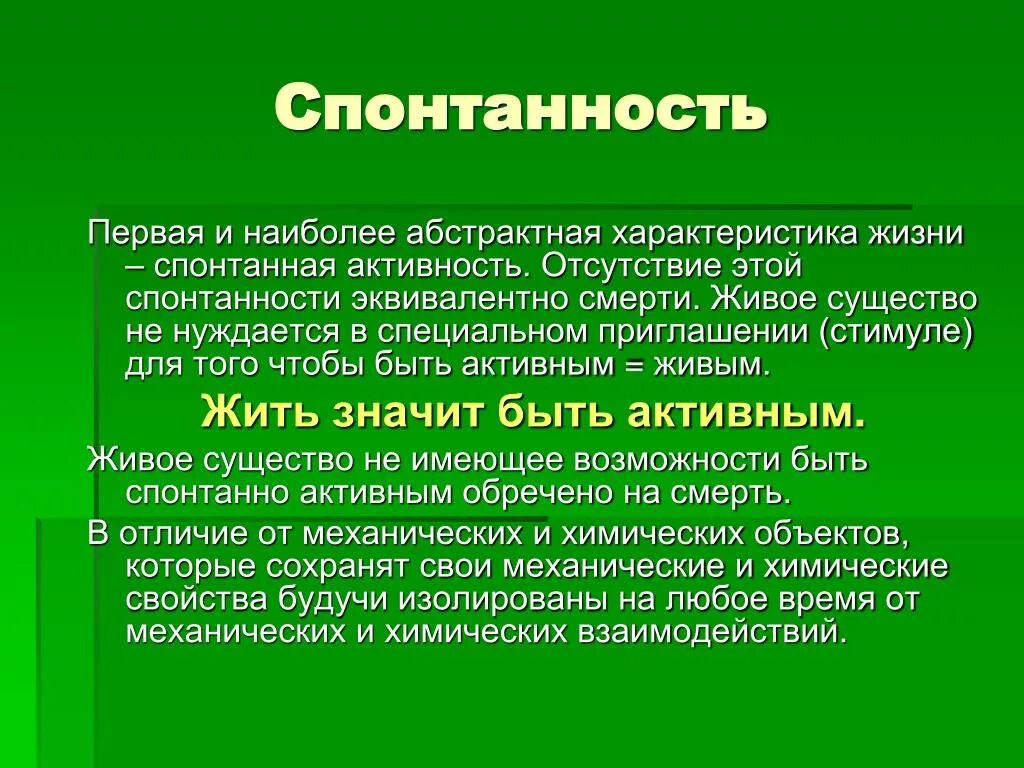 Спонтанность

Первая и наиболее абстрактная характеристика жизни – спонтанная активность. Отсутствие этой спонтанности эквивалентно смерти. Живое существо не нуждается в специальном приглашении (стимуле) для того чтобы быть активным = живым.

Жить значит быть активным.

Живое существо не имеющее возможности быть спонтанно активным обречено на смерть.

В отличие от механических и химических объектов, которые сохранят свои механические и химические свойства будучи изолированы на любое время от механических и химических взаимодействий.